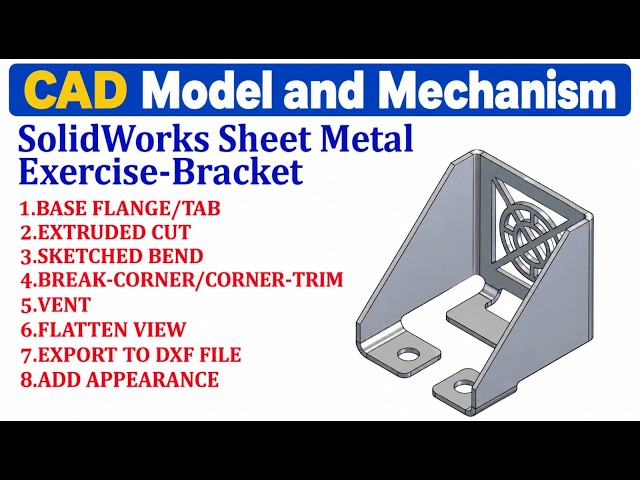 CAD Model and Mechanism

SolidWorks Sheet Metal Exercise-Bracket

1.BASE FLANGE/TAB
2.EXTRUDED CUT
3.SKETCHED BEND
4.BREAK-CORNER/CORNER-TRIM
5.VENT
6.FLATTEN VIEW
7.EXPORT TO DXF FILE
8.ADD APPEARANCE